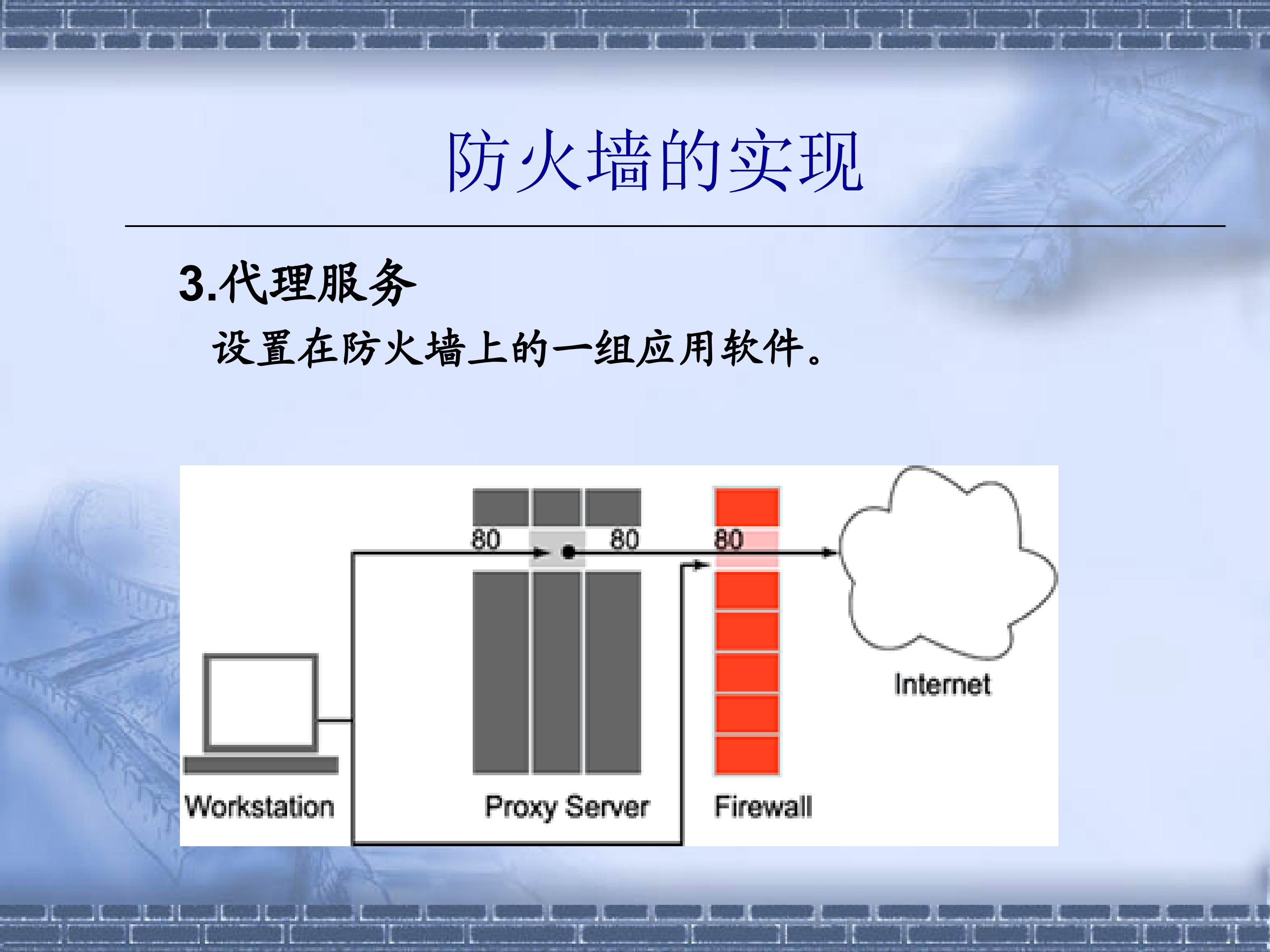 防火墙的实现

3.代理服务

设置在防火墙上的一组应用软件。

80
80
80
Internet
Workstation
Proxy Server
Firewall